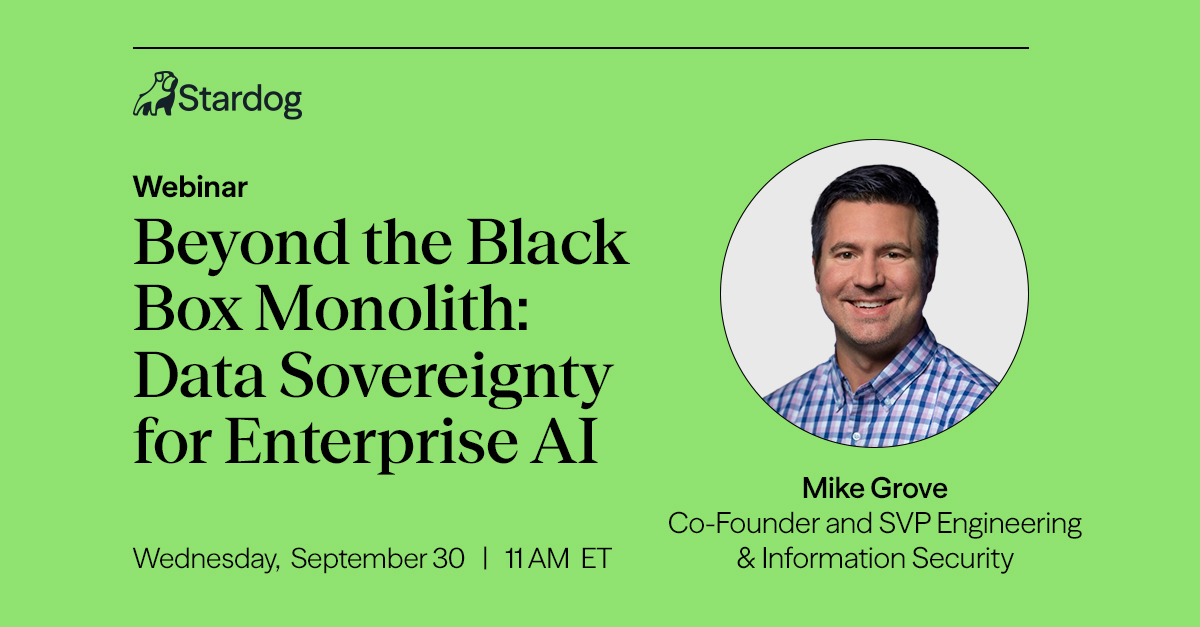 Stardog

Webinar

Beyond the Black Box Monolith: Data Sovereignty for Enterprise AI

Wednesday, September 30 | 11 AM ET

Mike Grove
Co-Founder and SVP Engineering & Information Security